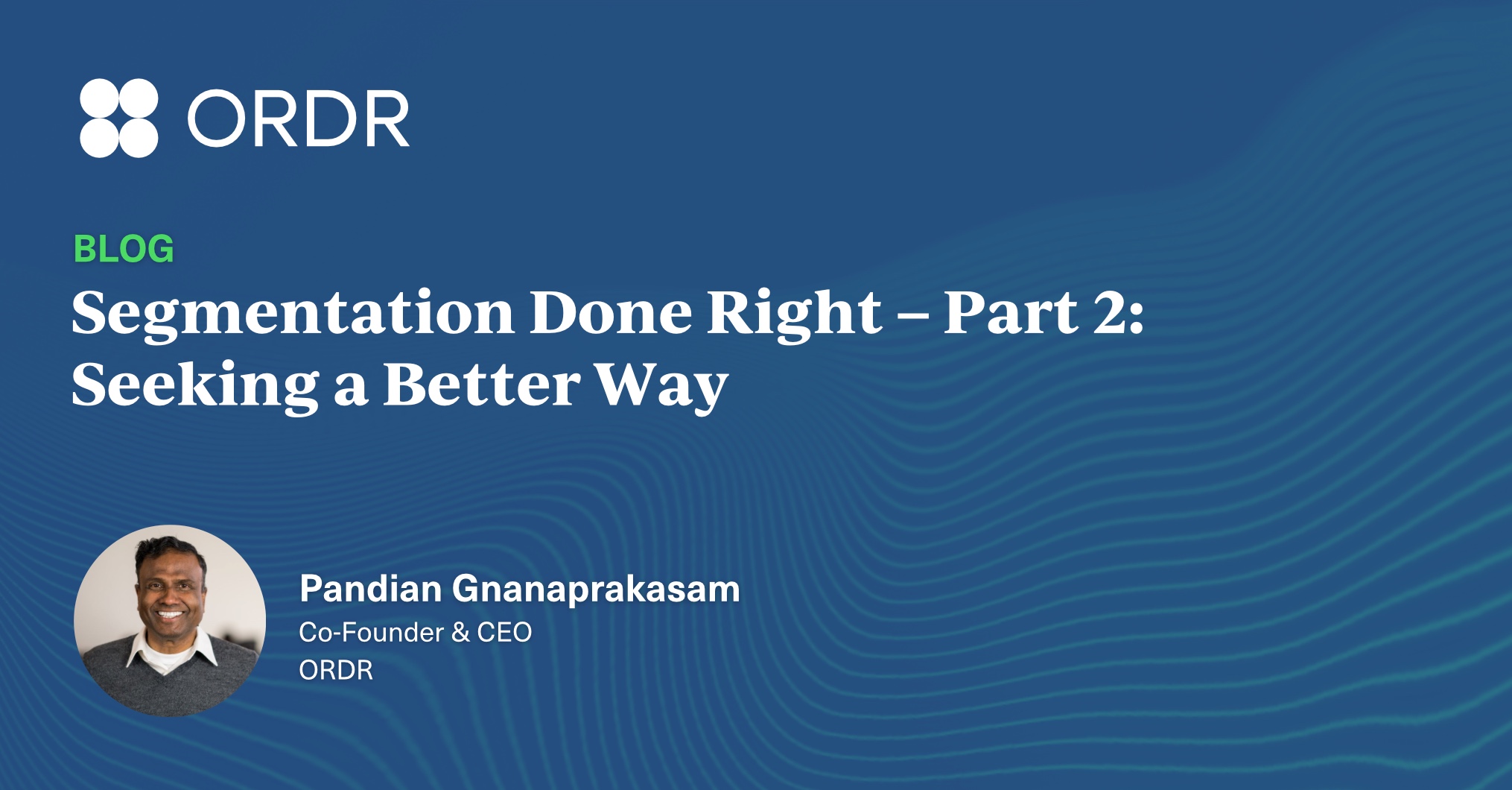 ORDR

BLOG

Segmentation Done Right – Part 2: Seeking a Better Way

Pandian Gnanaprakasam
Co-Founder & CEO
ORDR